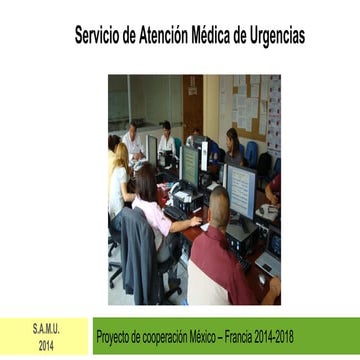 Servicio de Atención Médica de Urgencias

S.A.M.U.
2014

Proyecto de cooperación México – Francia 2014-2018